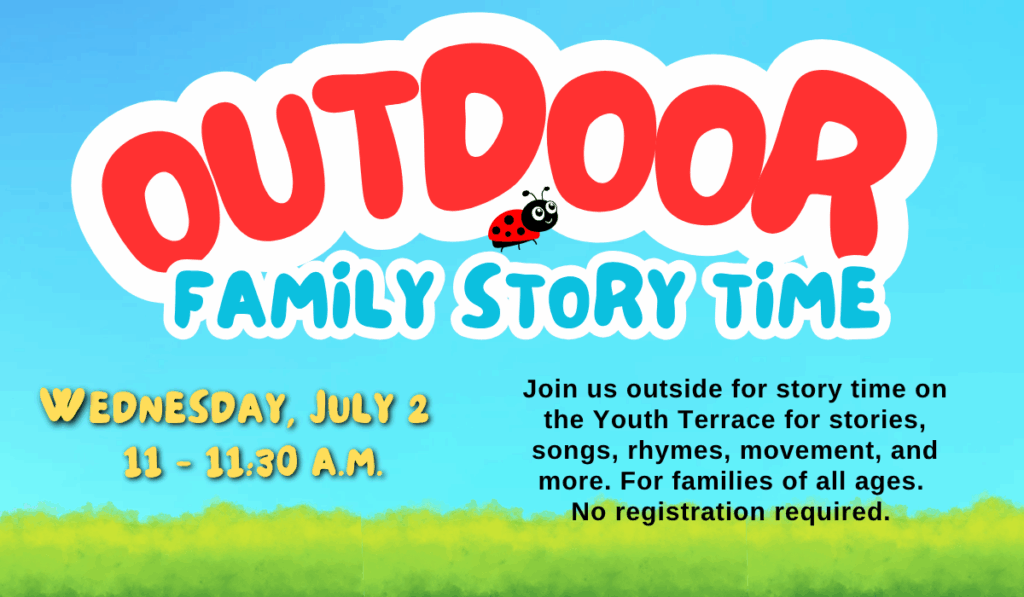 OUTDOOR
FAMILY STORY TIME

WEDNESDAY, JULY 2
11 - 11:30 A.M.

Join us outside for story time on the Youth Terrace for stories, songs, rhymes, movement, and more. For families of all ages. No registration required.